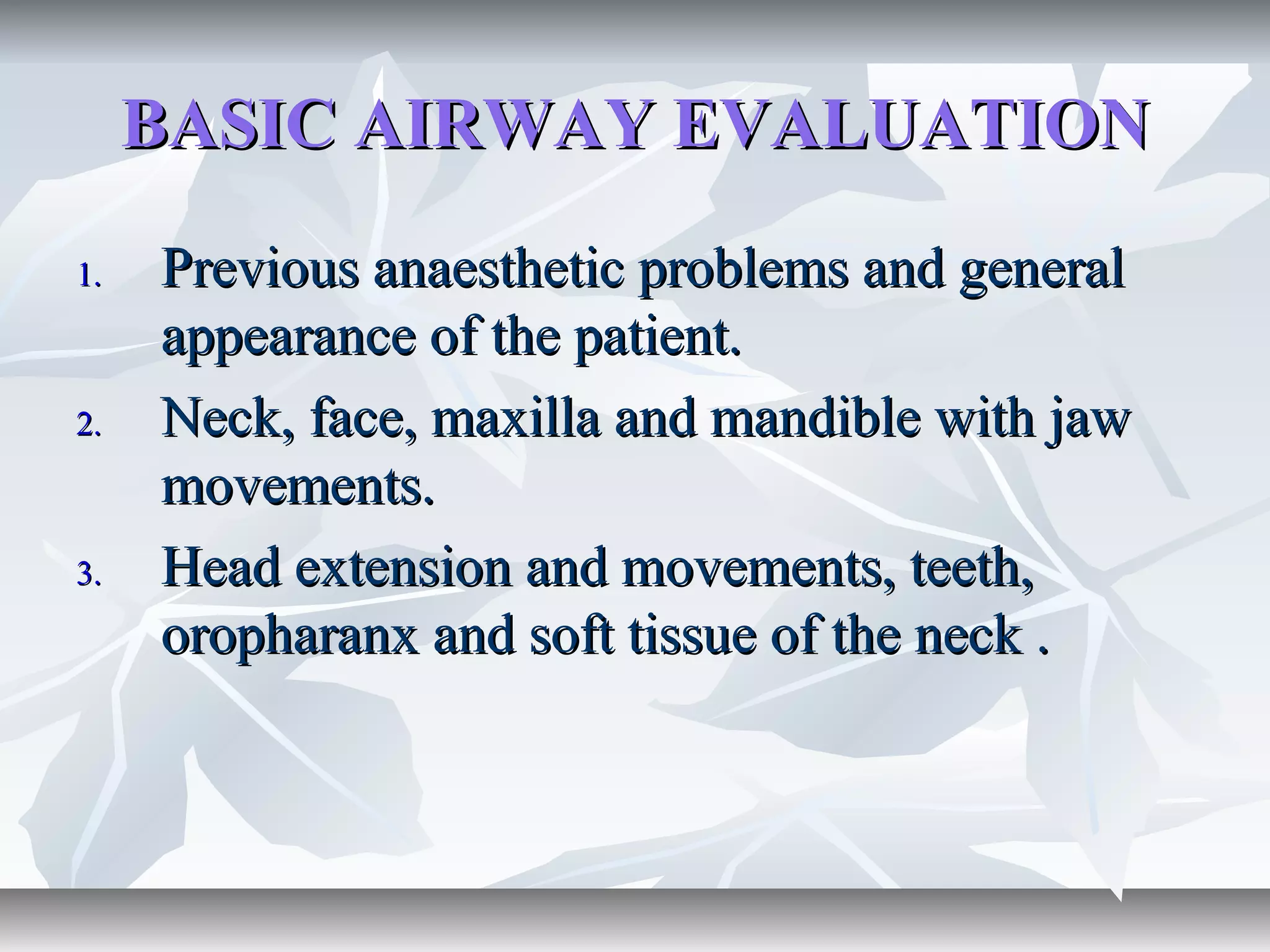 BASIC AIRWAY EVALUATION

1. Previous anaesthetic problems and general appearance of the patient.

2. Neck, face, maxilla and mandible with jaw movements.

3. Head extension and movements, teeth, oropharanx and soft tissue of the neck .